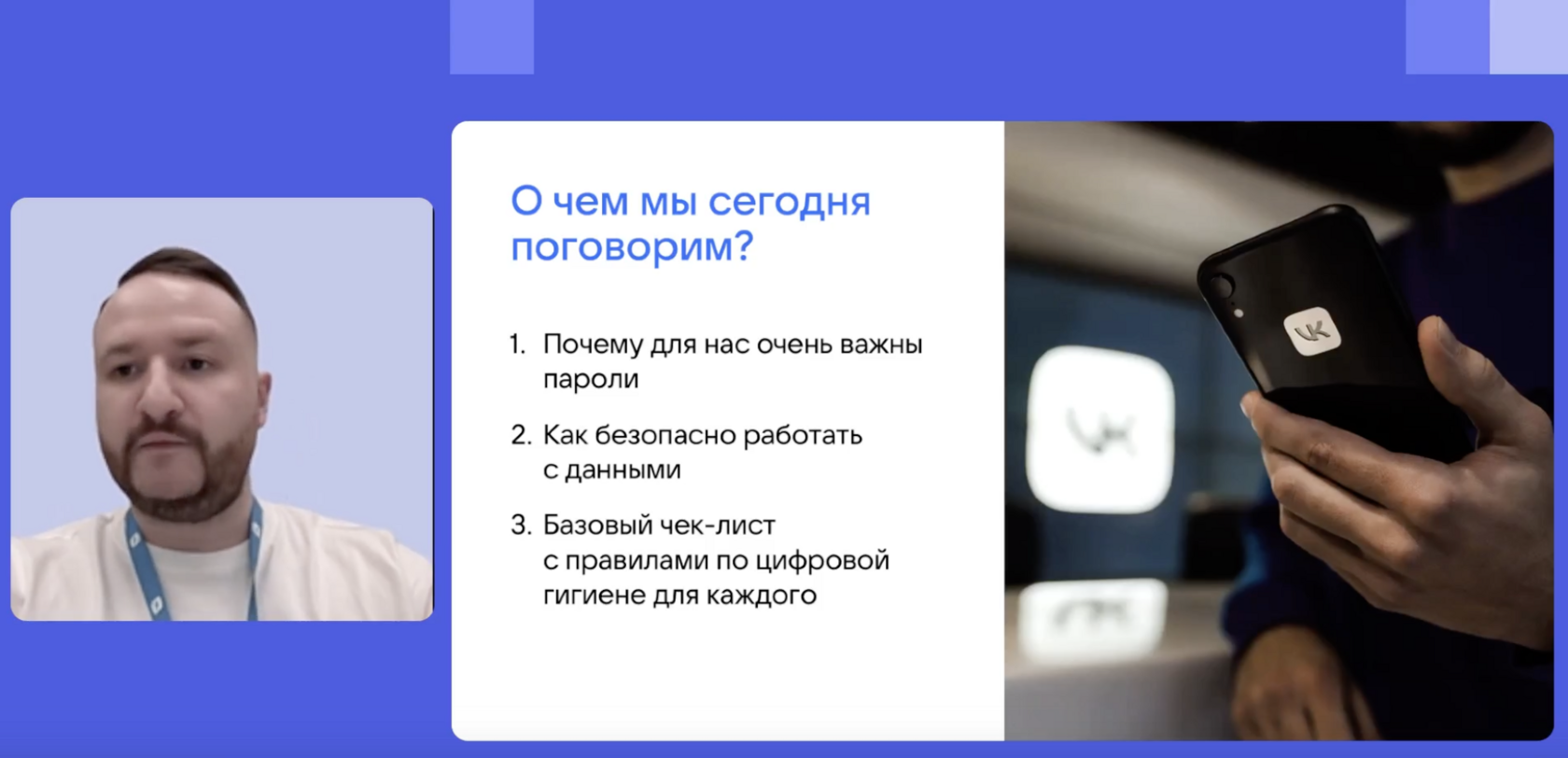 О чем мы сегодня поговорим?

1. Почему для нас очень важны пароли

2. Как безопасно работать с данными

3. Базовый чек-лист с правилами по цифровой гигиене для каждого

VK

VK